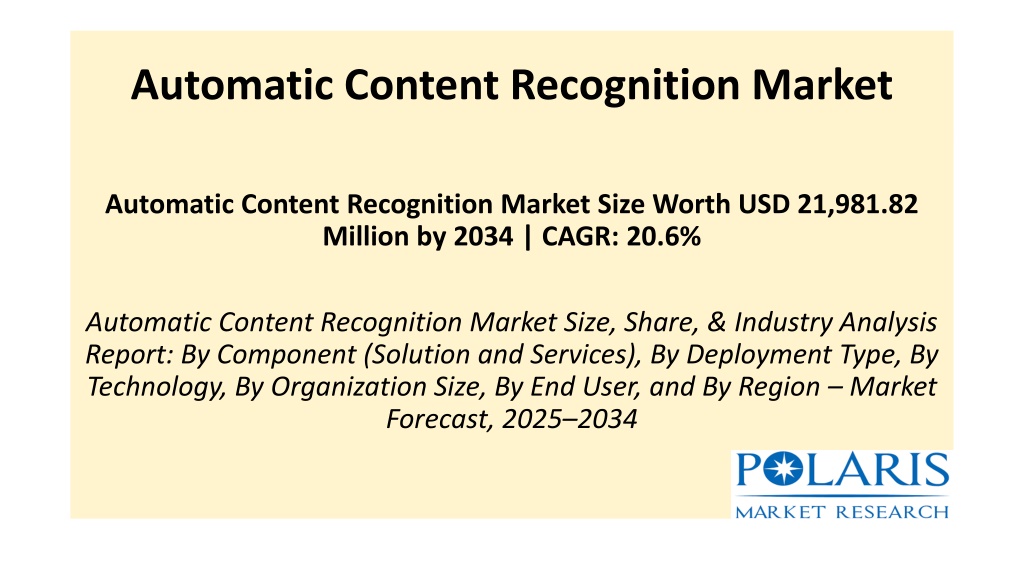 Automatic Content Recognition Market

Automatic Content Recognition Market Size Worth USD 21,981.82 Million by 2034 | CAGR: 20.6%

Automatic Content Recognition Market Size, Share, & Industry Analysis Report: By Component (Solution and Services), By Deployment Type, By Technology, By Organization Size, By End User, and By Region – Market Forecast, 2025–2034

POLARIS
MARKET RESEARCH